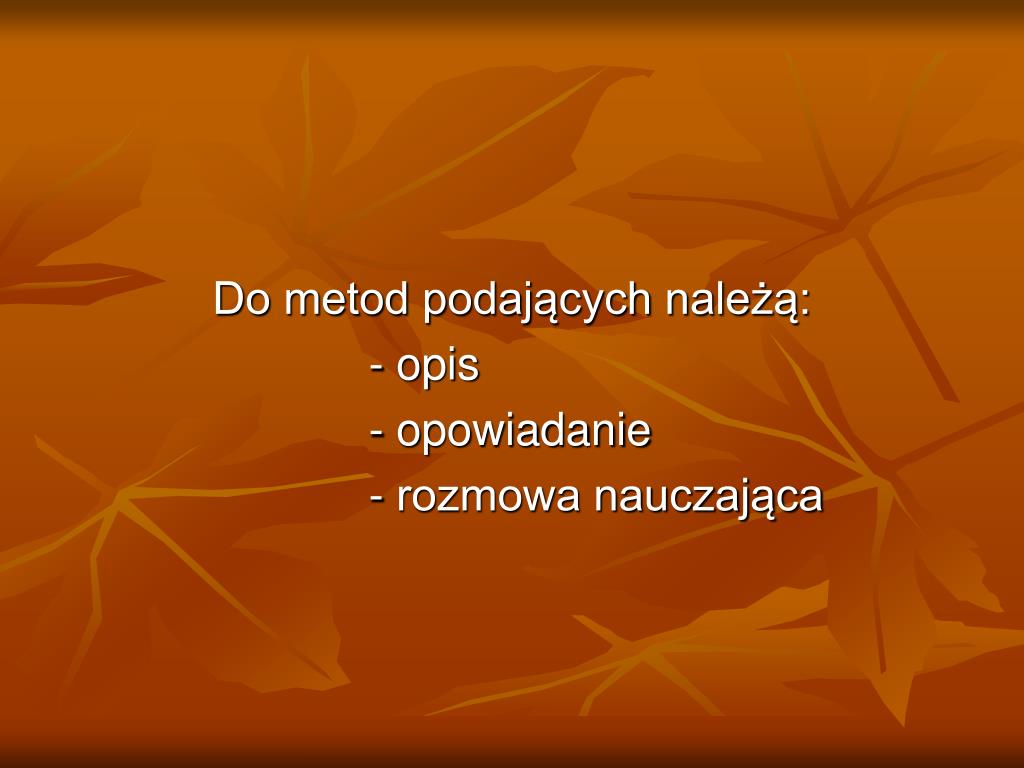 Do metod podających należą:
- opis
- opowiadanie
- rozmowa nauczająca